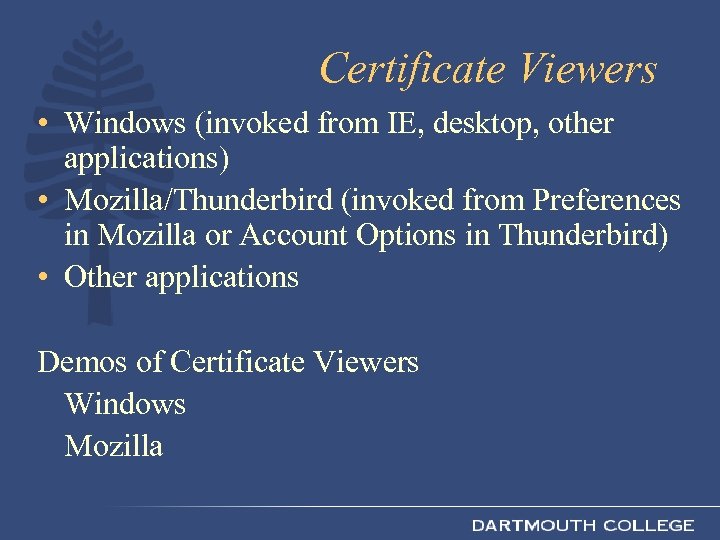 Certificate Viewers

• Windows (invoked from IE, desktop, other applications)
• Mozilla/Thunderbird (invoked from Preferences in Mozilla or Account Options in Thunderbird)
• Other applications

Demos of Certificate Viewers
Windows
Mozilla

DARTMOUTH COLLEGE